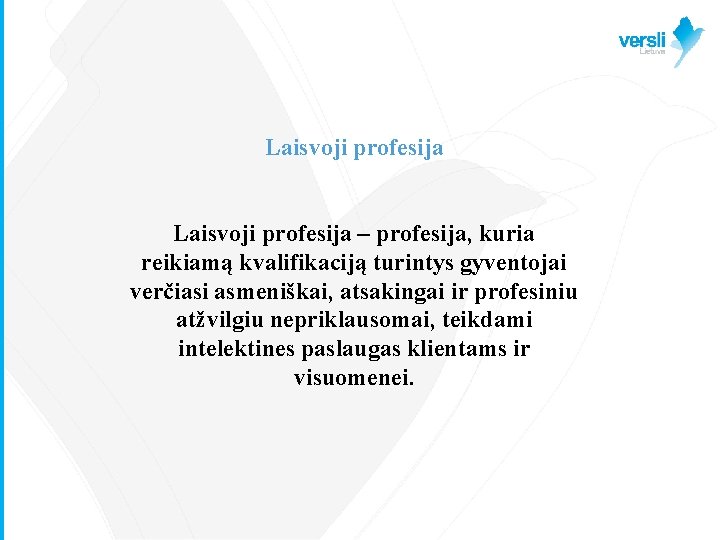 versli Lietuva

Laisvoji profesija

Laisvoji profesija – profesija, kuria reikiamą kvalifikaciją turintys gyventojai verčiasi asmeniškai, atsakingai ir profesiniu atžvilgiu nepriklausomai, teikdami intelektines paslaugas klientams ir visuomenei.